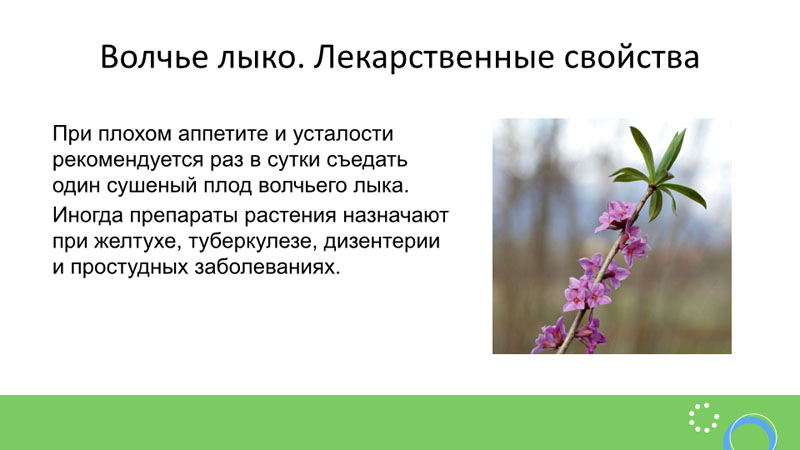 Волчье лыко. Лекарственные свойства

При плохом аппетите и усталости рекомендуется раз в сутки съедать один сушеный плод волчьего лыка.

Иногда препараты растения назначают при желтухе, туберкулезе, дизентерии и простудных заболеваниях.